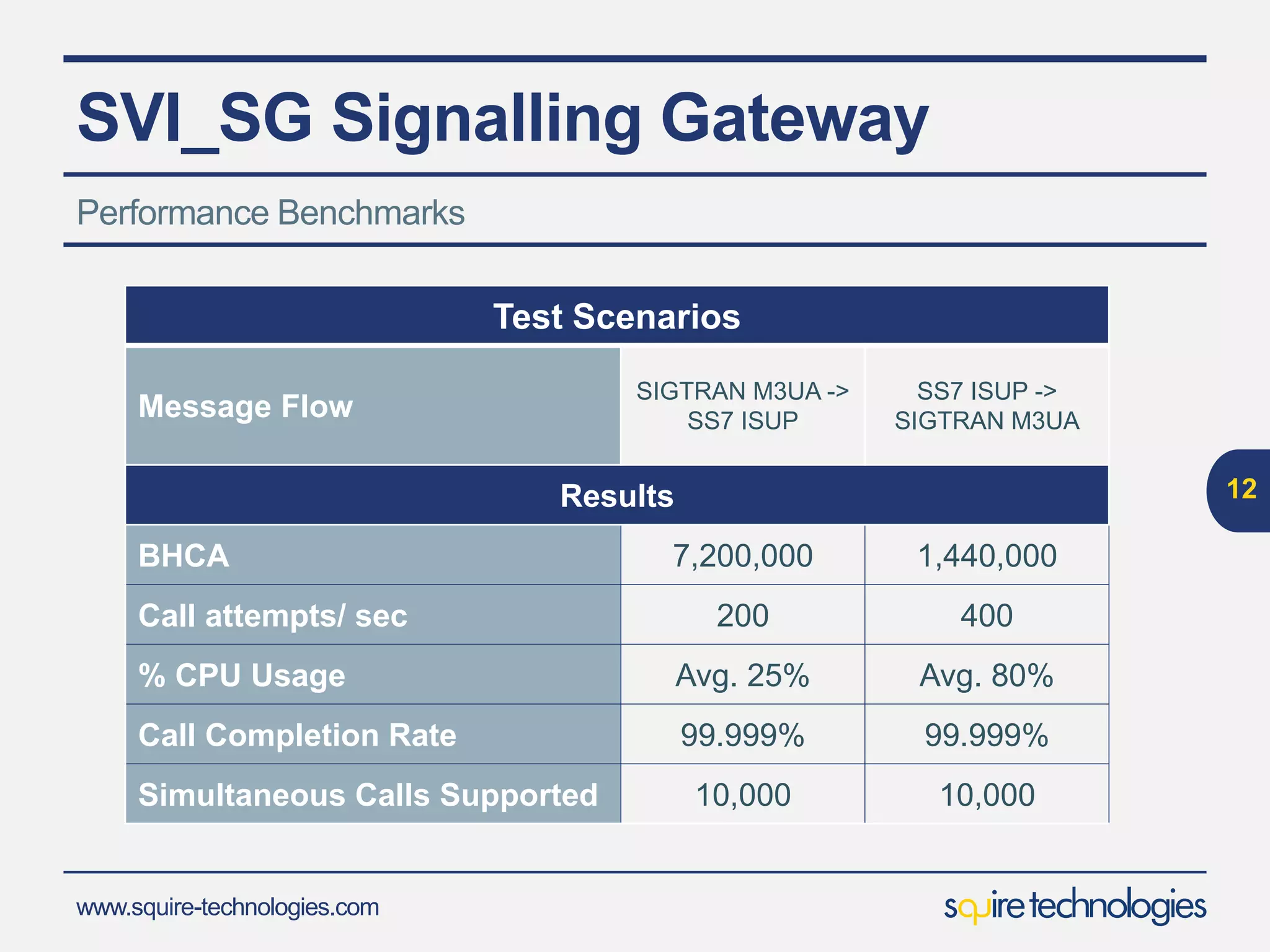 SVI_SG Signalling Gateway

Performance Benchmarks

| Test Scenarios | | |
|---|---|---|
| Message Flow | SIGTRAN M3UA -> SS7 ISUP | SS7 ISUP -> SIGTRAN M3UA |
| Results | | |
| BHCA | 7,200,000 | 1,440,000 |
| Call attempts/ sec | 200 | 400 |
| % CPU Usage | Avg. 25% | Avg. 80% |
| Call Completion Rate | 99.999% | 99.999% |
| Simultaneous Calls Supported | 10,000 | 10,000 |

12

www.squire-technologies.com

squire technologies